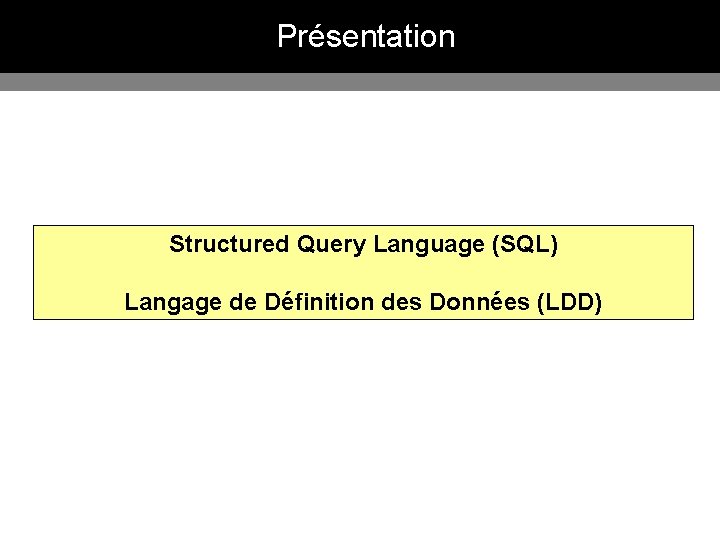 Présentation

Structured Query Language (SQL)

Langage de Définition des Données (LDD)